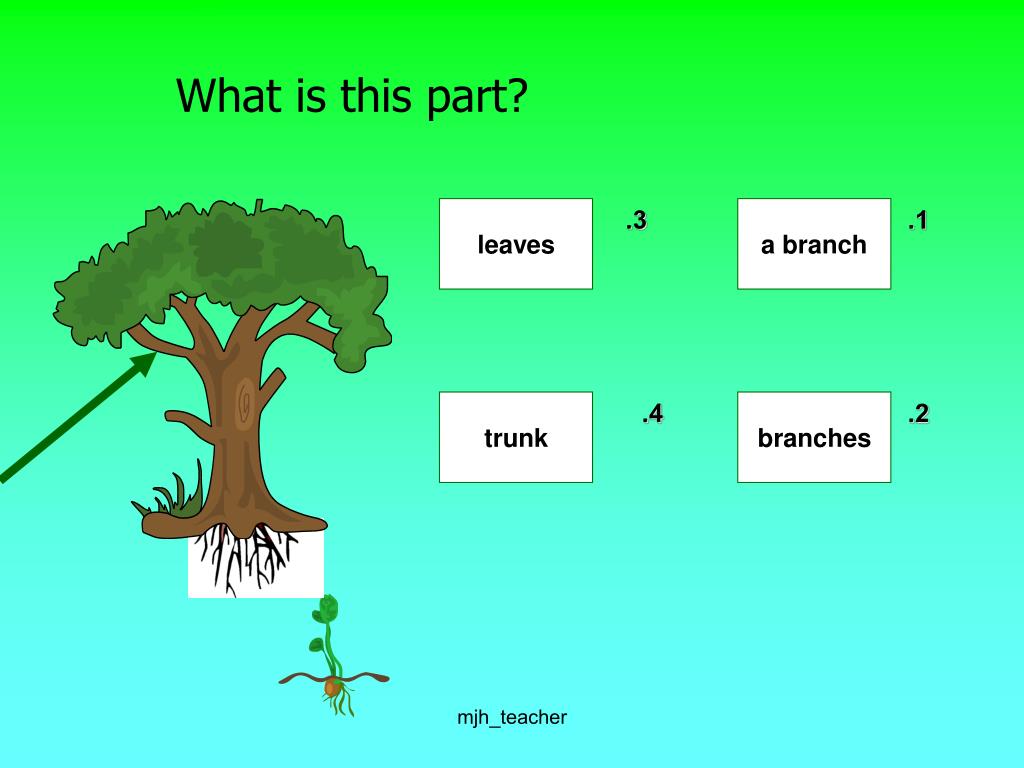 What is this part?

leaves .3

a branch .1

trunk .4

branches .2

mjh_teacher